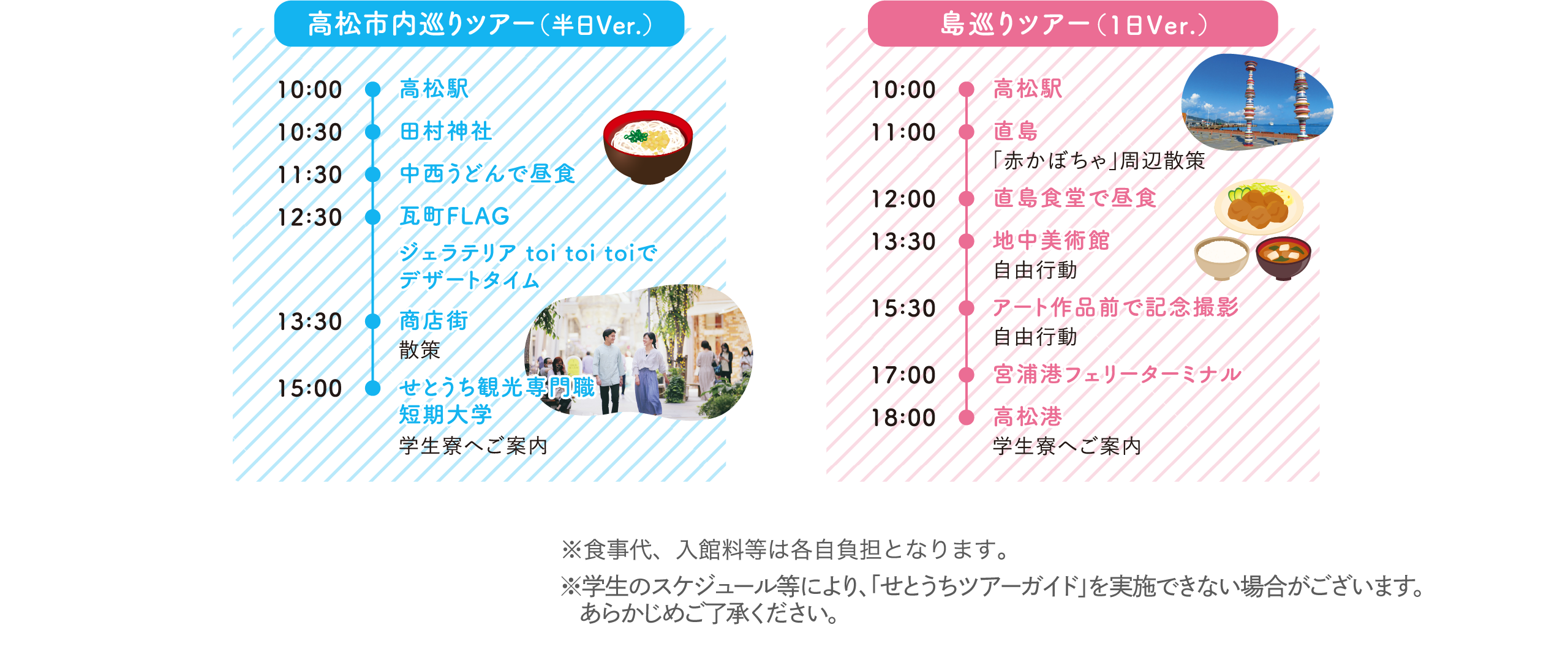 高松市内巡りツアー（半日Ver.）

10:00 高松駅
10:30 田村神社
11:30 中西うどんで昼食
12:30 瓦町FLAG
ジェラテリア toi toi toiで デザートタイム
13:30 商店街
散策
15:00 せとうち観光専門職短期大学
学生寮へご案内

島巡りツアー（1日Ver.）

10:00 高松駅
11:00 直島
「赤かぼちゃ」周辺散策
12:00 直島食堂で昼食
13:30 地中美術館
自由行動
15:30 アート作品前で記念撮影
自由行動
17:00 宮浦港フェリーターミナル
18:00 高松港
学生寮へご案内

※食事代、入館料等は各自負担となります。
※学生のスケジュール等により、「せとうちツアーガイド」を実施できない場合がございます。あらかじめご了承ください。